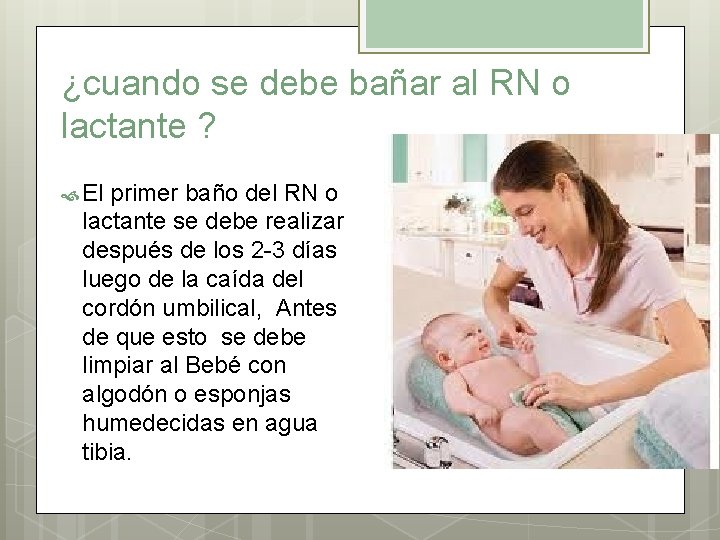 ¿cuando se debe bañar al RN o lactante ?

El primer baño del RN o lactante se debe realizar después de los 2-3 días luego de la caída del cordón umbilical,  Antes de que esto  se debe limpiar al Bebé con algodón o esponjas humedecidas en agua tibia.